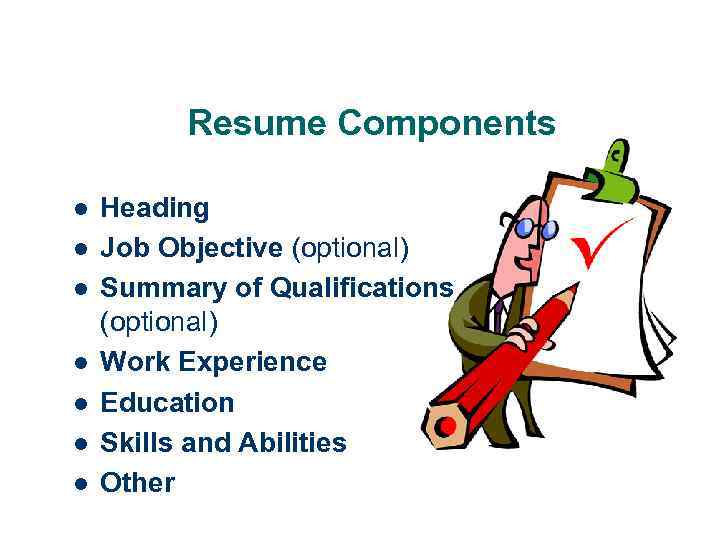 Resume Components

- Heading
- Job Objective (optional)
- Summary of Qualifications (optional)
- Work Experience
- Education
- Skills and Abilities
- Other